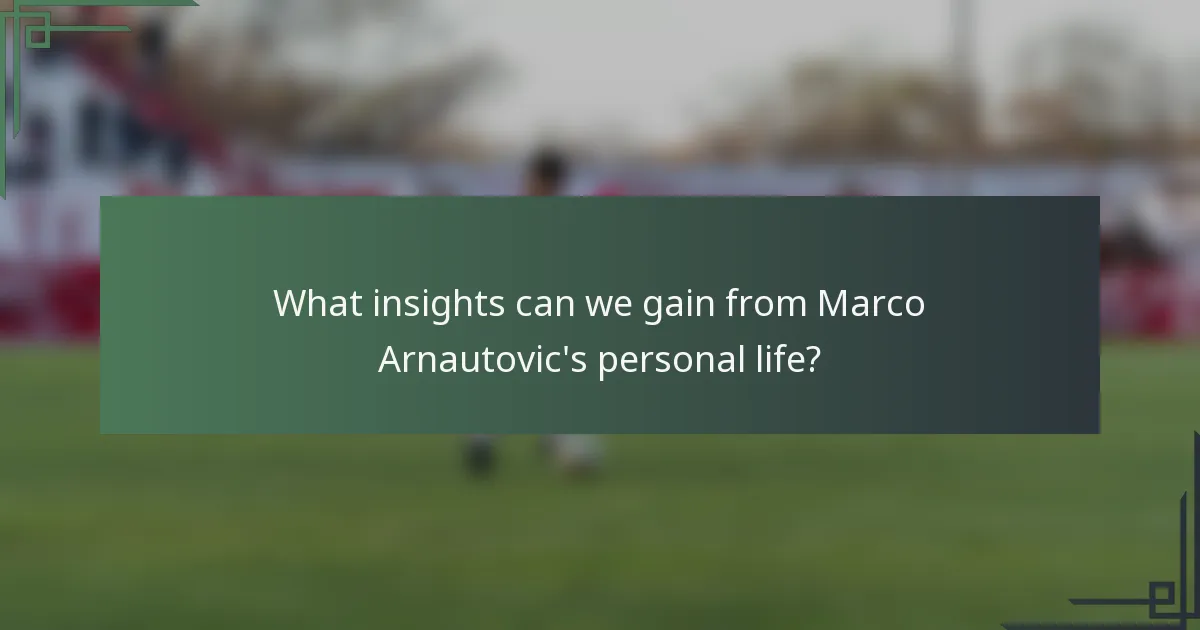 What insights can we gain from Marco Arnautovic's personal life?